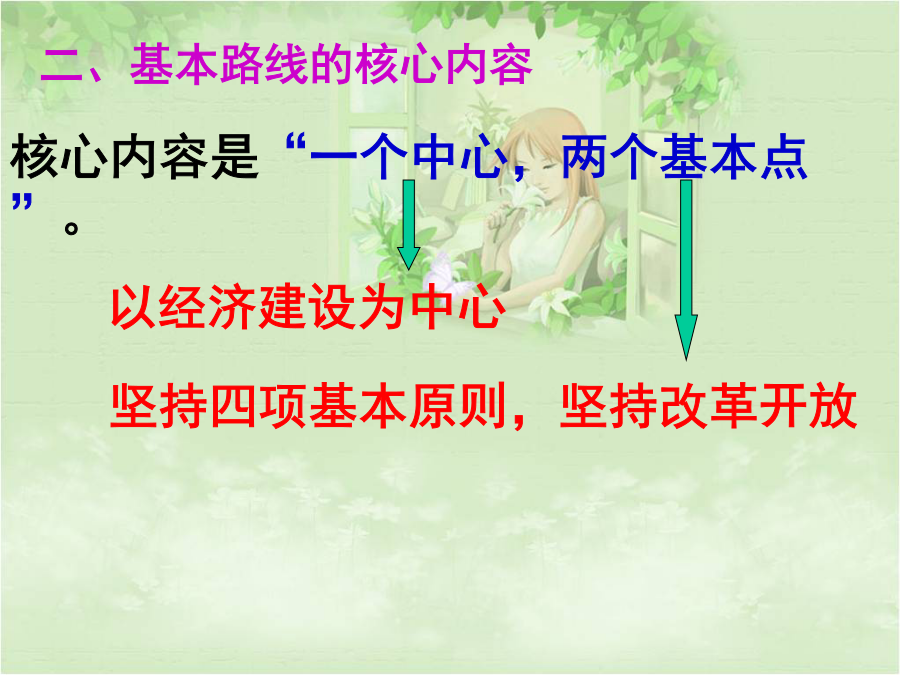 二、基本路线的核心内容

核心内容是“一个中心，两个基本点”。

以经济建设为中心

坚持四项基本原则，坚持改革开放